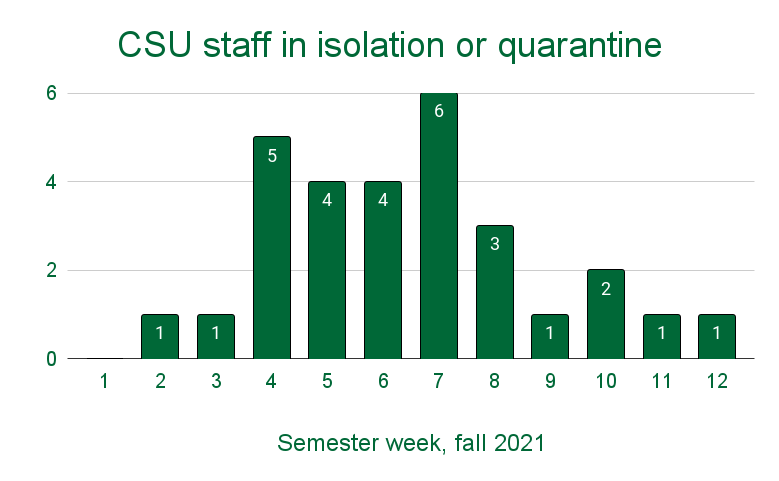 CSU staff in isolation or quarantine

6
4
2
0

1
1
5
4
4
6
3
1
2
1
1

1 2 3 4 5 6 7 8 9 10 11 12

Semester week, fall 2021